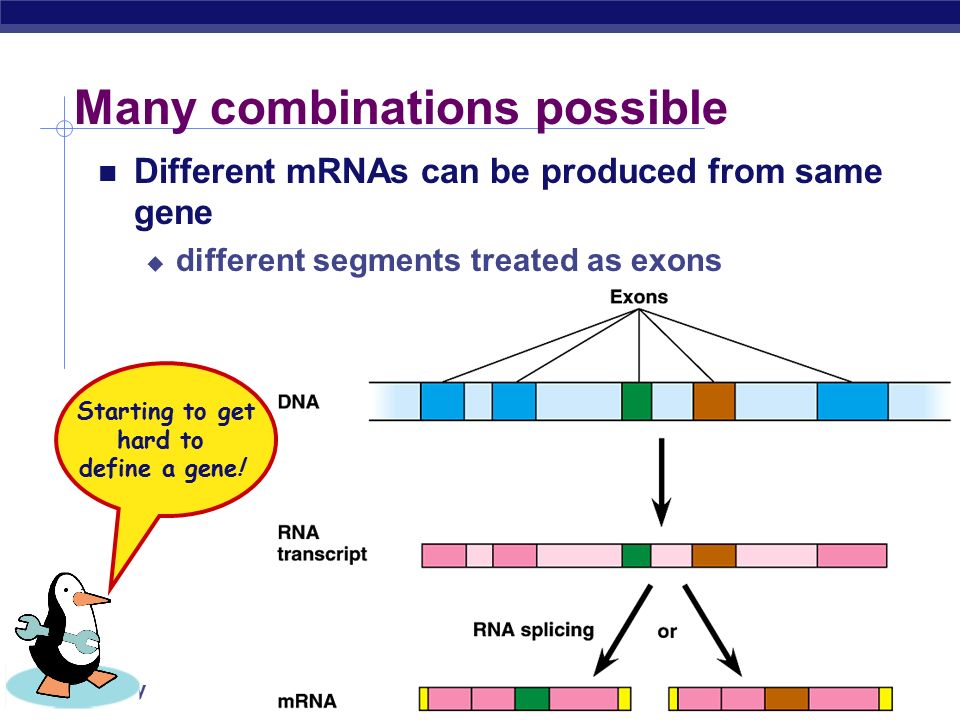 Many combinations possible

Different mRNAs can be produced from same gene

different segments treated as exons

Starting to get hard to define a gene!

Exons

DNA

RNA transcript

RNA splicing

or

mRNA